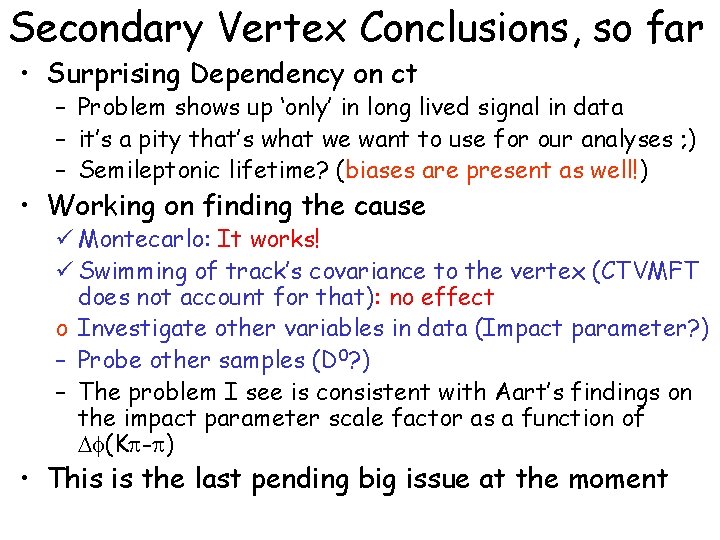 Secondary Vertex Conclusions, so far

• Surprising Dependency on ct
  – Problem shows up 'only' in long lived signal in data
  – it's a pity that's what we want to use for our analyses ;)
  – Semileptonic lifetime? (biases are present as well!)

• Working on finding the cause
  ✓ Montecarlo: It works!
  ✓ Swimming of track's covariance to the vertex (CTVMFT does not account for that): no effect
  o Investigate other variables in data (Impact parameter?)
  – Probe other samples ($D^0$?)
  – The problem I see is consistent with Aart's findings on the impact parameter scale factor as a function of $\Delta\phi(K\pi-\pi)$

• This is the last pending big issue at the moment